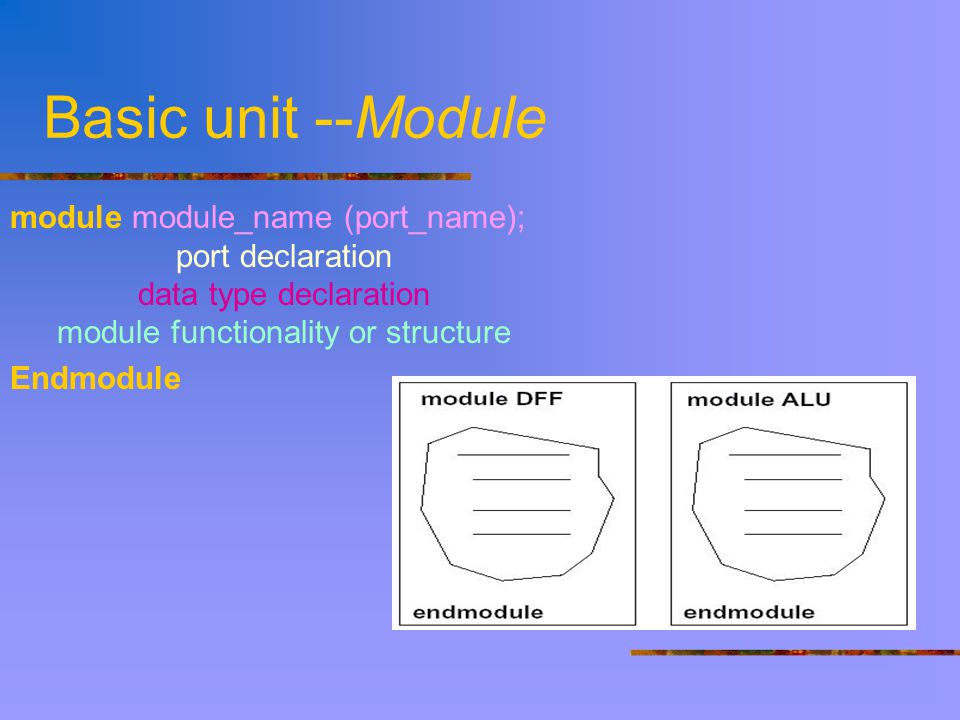 Basic unit --Module

module module_name (port_name);
port declaration
data type declaration
module functionality or structure
Endmodule

module DFF

endmodule

module ALU

endmodule